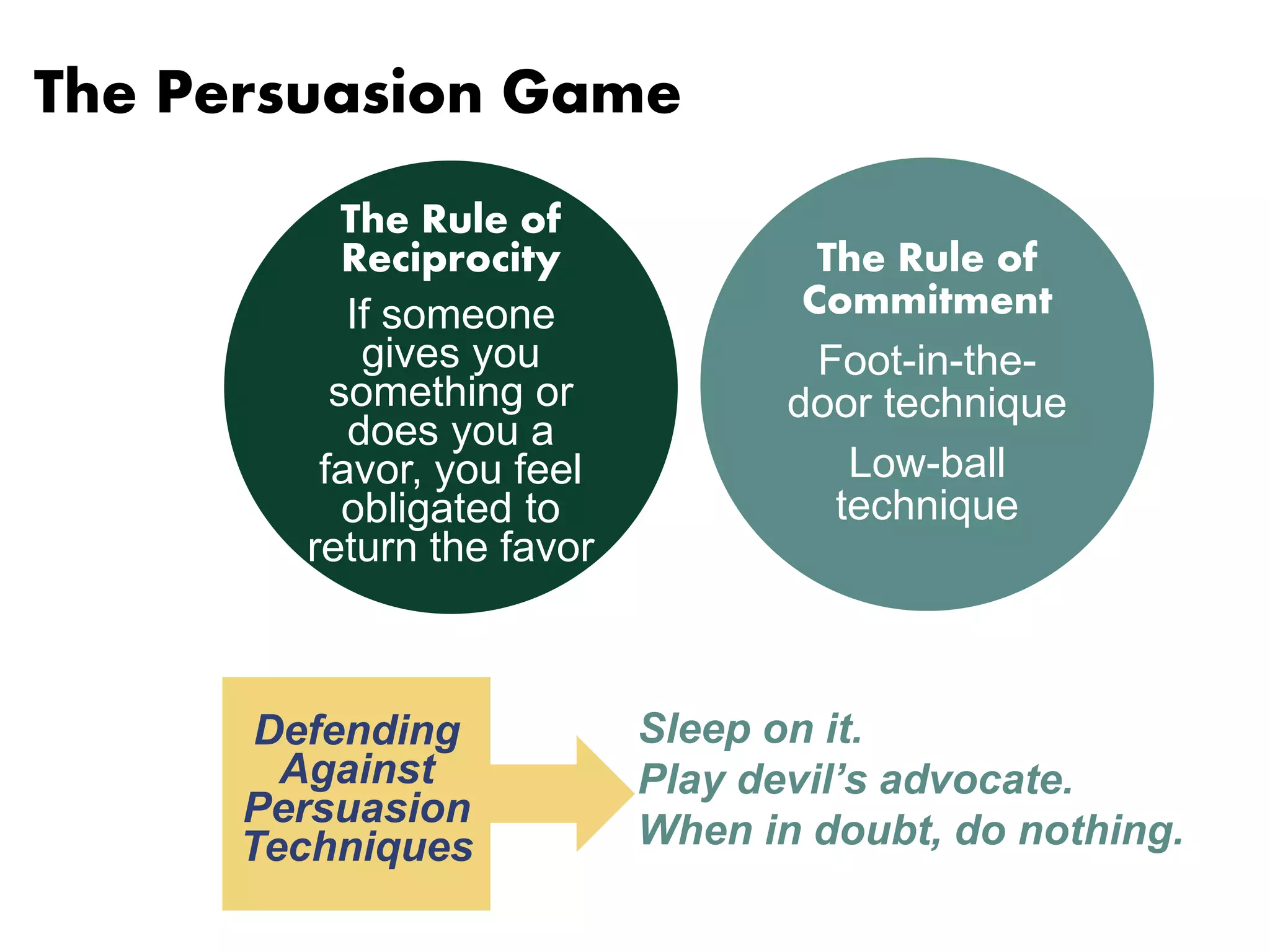 The Persuasion Game

The Rule of Reciprocity

If someone gives you something or does you a favor, you feel obligated to return the favor

The Rule of Commitment

Foot-in-the-door technique

Low-ball technique

Defending Against Persuasion Techniques

Sleep on it.
Play devil's advocate.
When in doubt, do nothing.